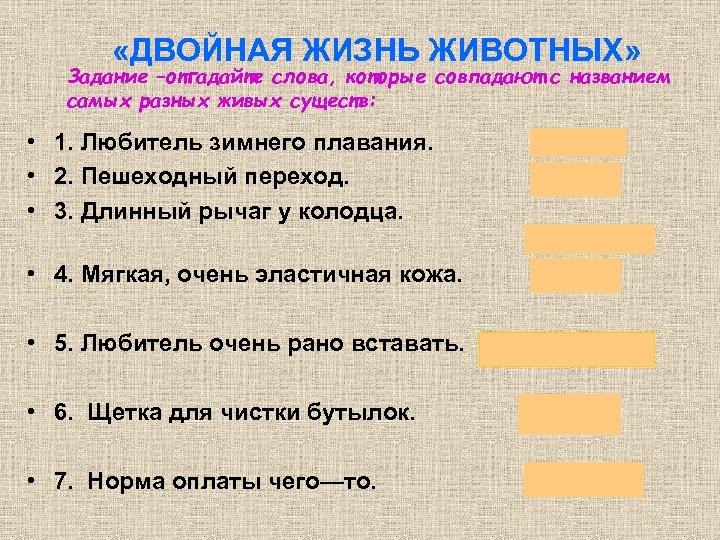 «ДВОЙНАЯ ЖИЗНЬ ЖИВОТНЫХ»

Задание –отгадайте слова, которые совпадают с названием самых разных живых существ:

• 1. Любитель зимнего плавания.
• 2. Пешеходный переход.
• 3. Длинный рычаг у колодца.
• 4. Мягкая, очень эластичная кожа.
• 5. Любитель очень рано вставать.
• 6. Щетка для чистки бутылок.
• 7. Норма оплаты чего—то.